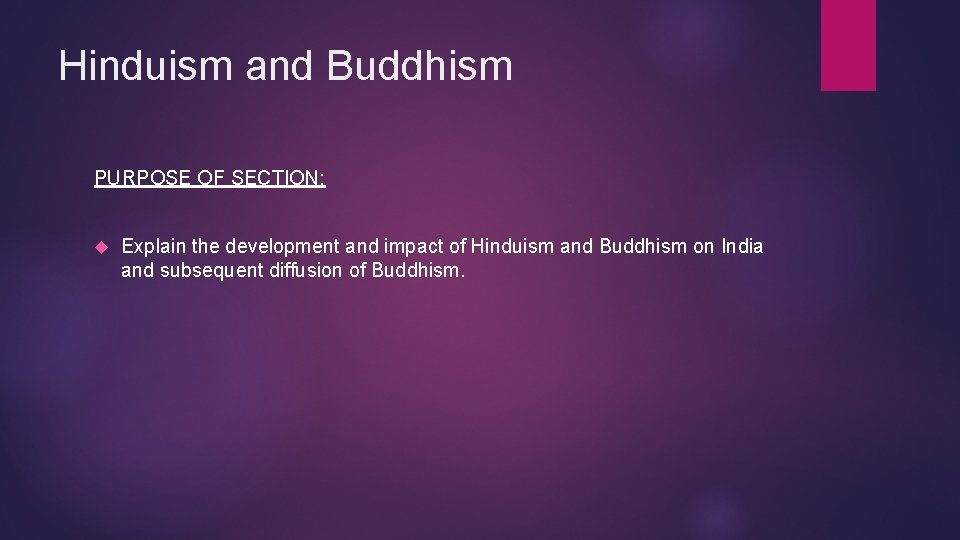 Hinduism and Buddhism

PURPOSE OF SECTION:

Explain the development and impact of Hinduism and Buddhism on India and subsequent diffusion of Buddhism.